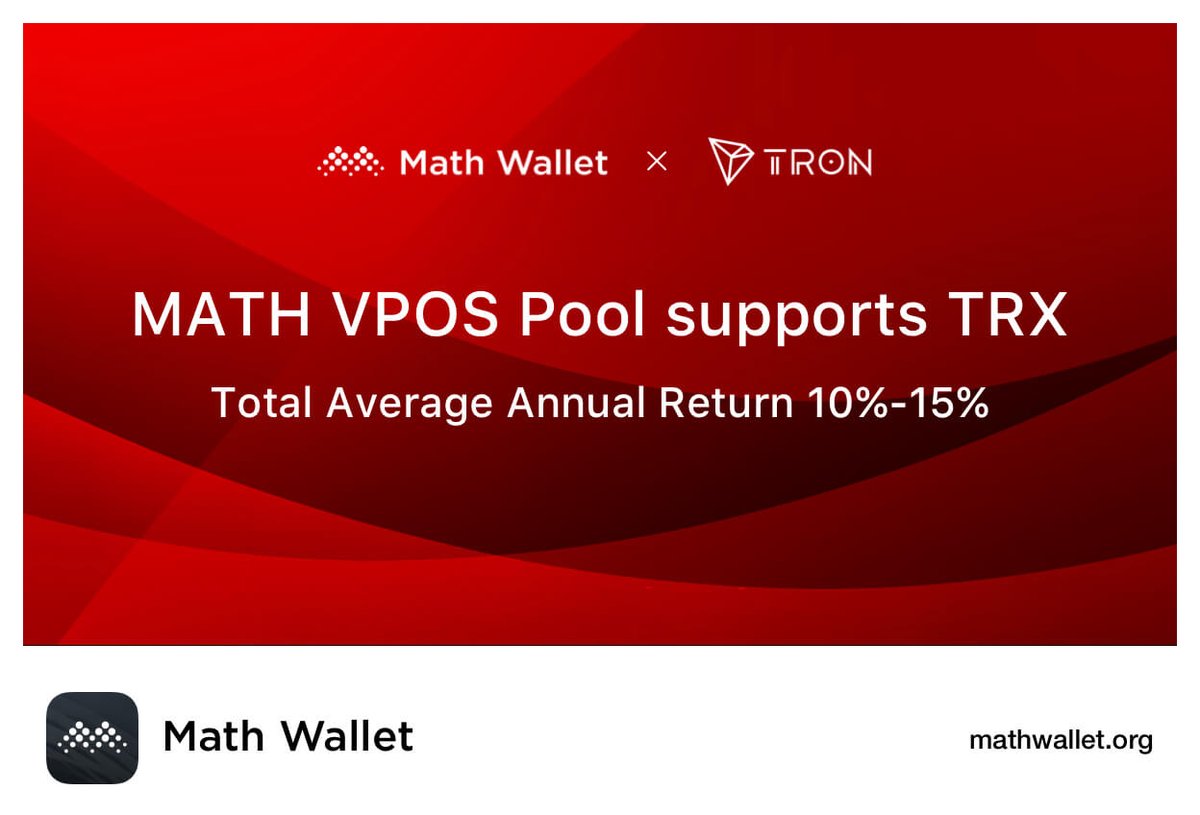 Math Wallet × TRON

MATH VPOS Pool supports TRX

Total Average Annual Return 10%-15%

Math Wallet

mathwallet.org